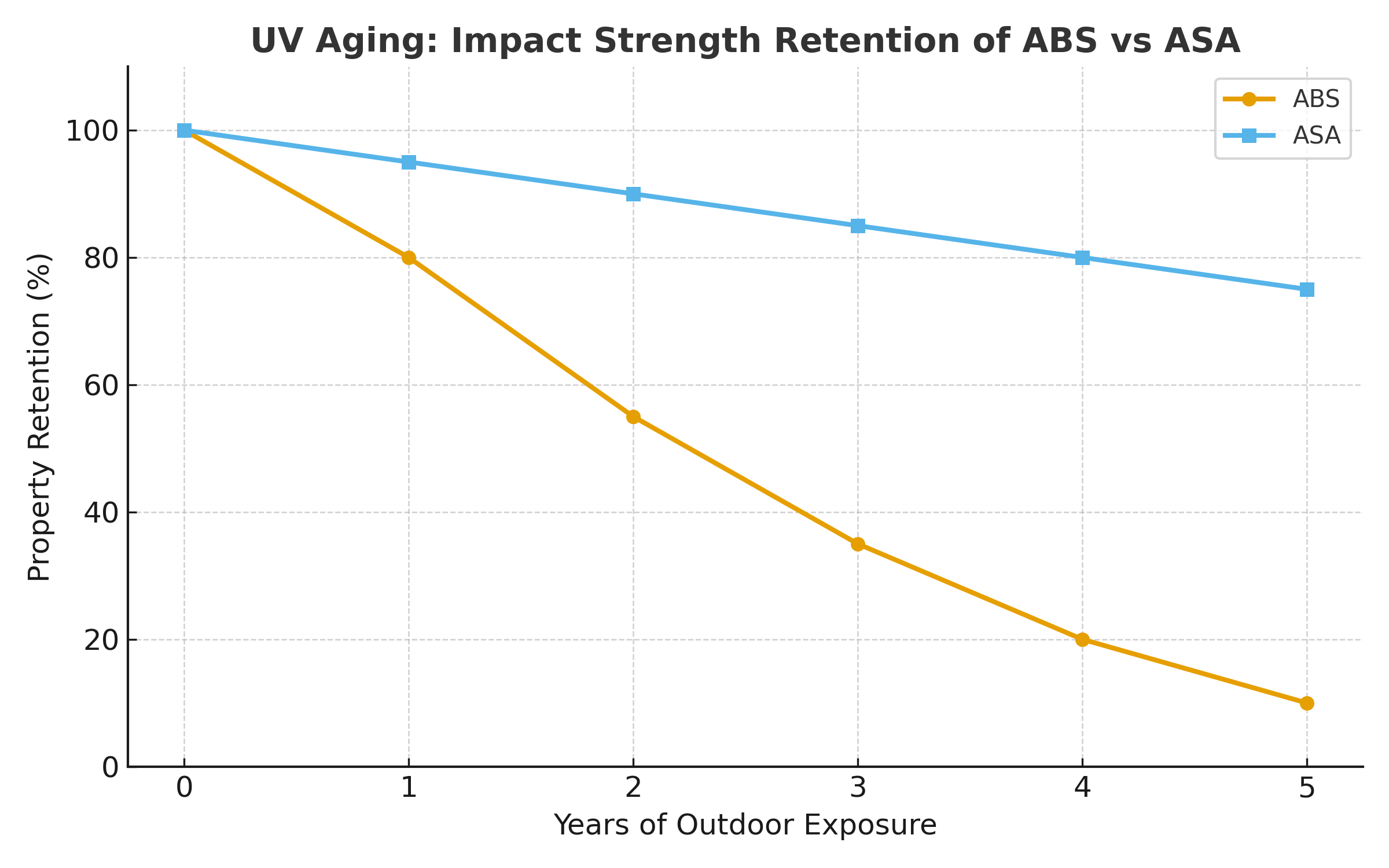 UV Aging: Impact Strength Retention of ABS vs ASA

ABS
ASA

Property Retention (%)

100
80
60
40
20
0

0
1
2
3
4
5

Years of Outdoor Exposure